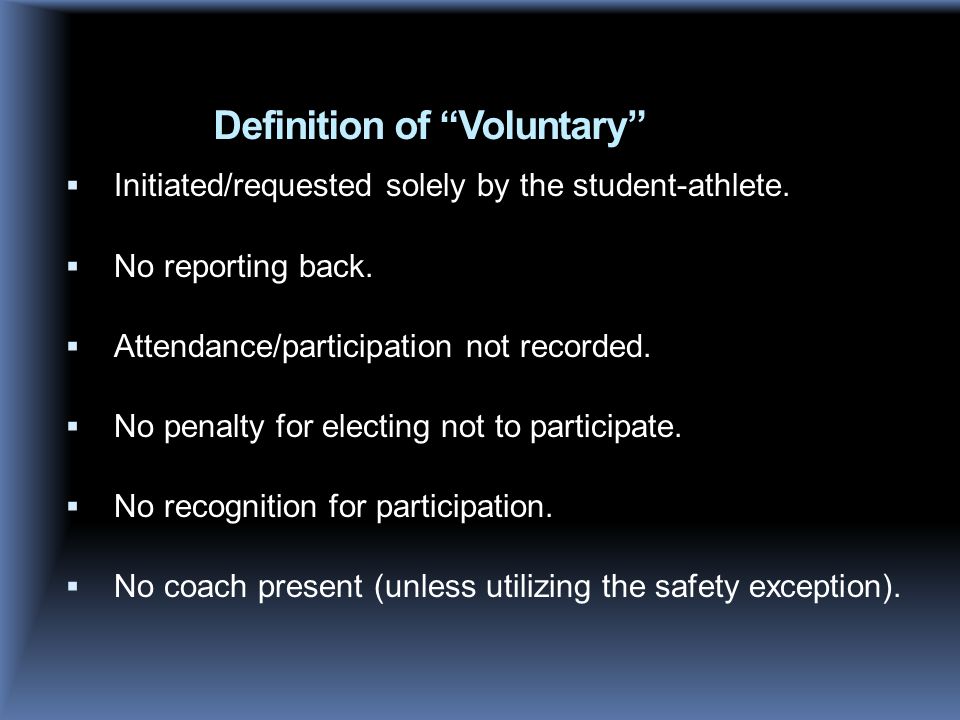 Definition of “Voluntary”

▪ Initiated/requested solely by the student-athlete.

▪ No reporting back.

▪ Attendance/participation not recorded.

▪ No penalty for electing not to participate.

▪ No recognition for participation.

▪ No coach present (unless utilizing the safety exception).